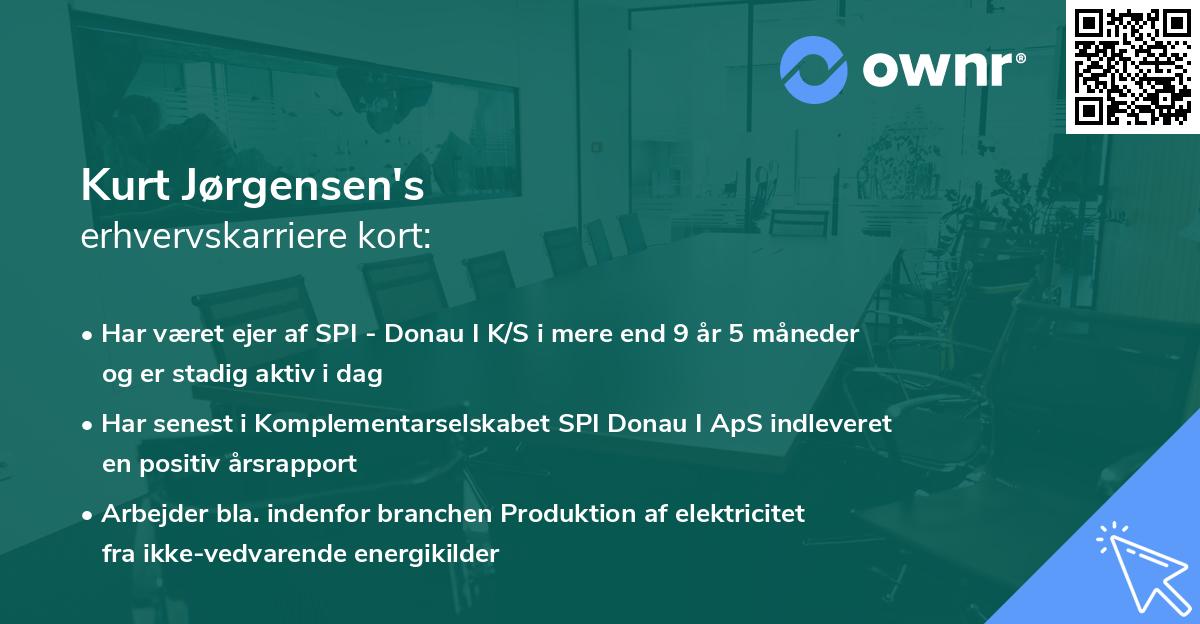 ownr®

Kurt Jørgensen's
erhvervskarriere kort:

• Har været ejer af SPI - Donau I K/S i mere end 9 år 5 måneder og er stadig aktiv i dag

• Har senest i Komplementarselskabet SPI Donau I ApS indleveret en positiv årsrapport

• Arbejder bla. indenfor branchen Produktion af elektricitet fra ikke-vedvarende energikilder